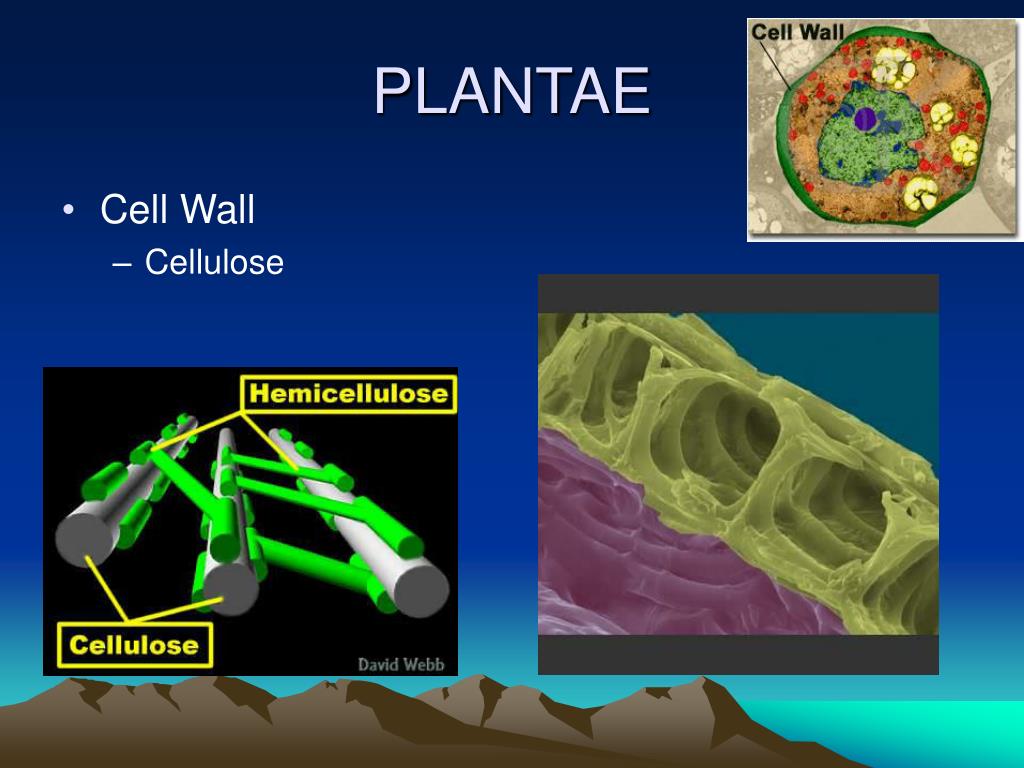 PLANTAE

Cell Wall

• Cell Wall
– Cellulose

Hemicellulose

Cellulose

David Webb